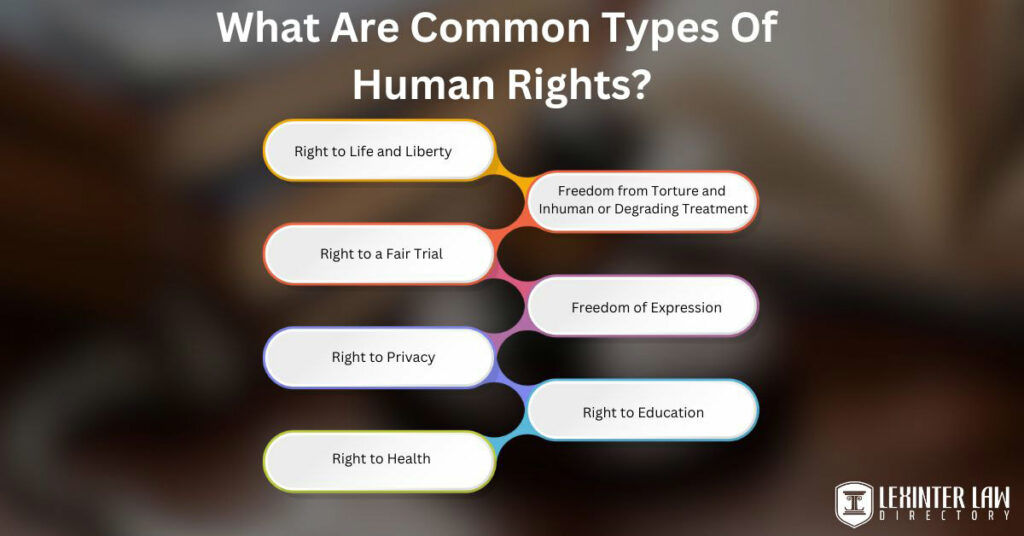 What Are Common Types Of Human Rights?

Right to Life and Liberty

Freedom from Torture and Inhuman or Degrading Treatment

Right to a Fair Trial

Freedom of Expression

Right to Privacy

Right to Education

Right to Health

LEXINTER LAW
DIRECTORY